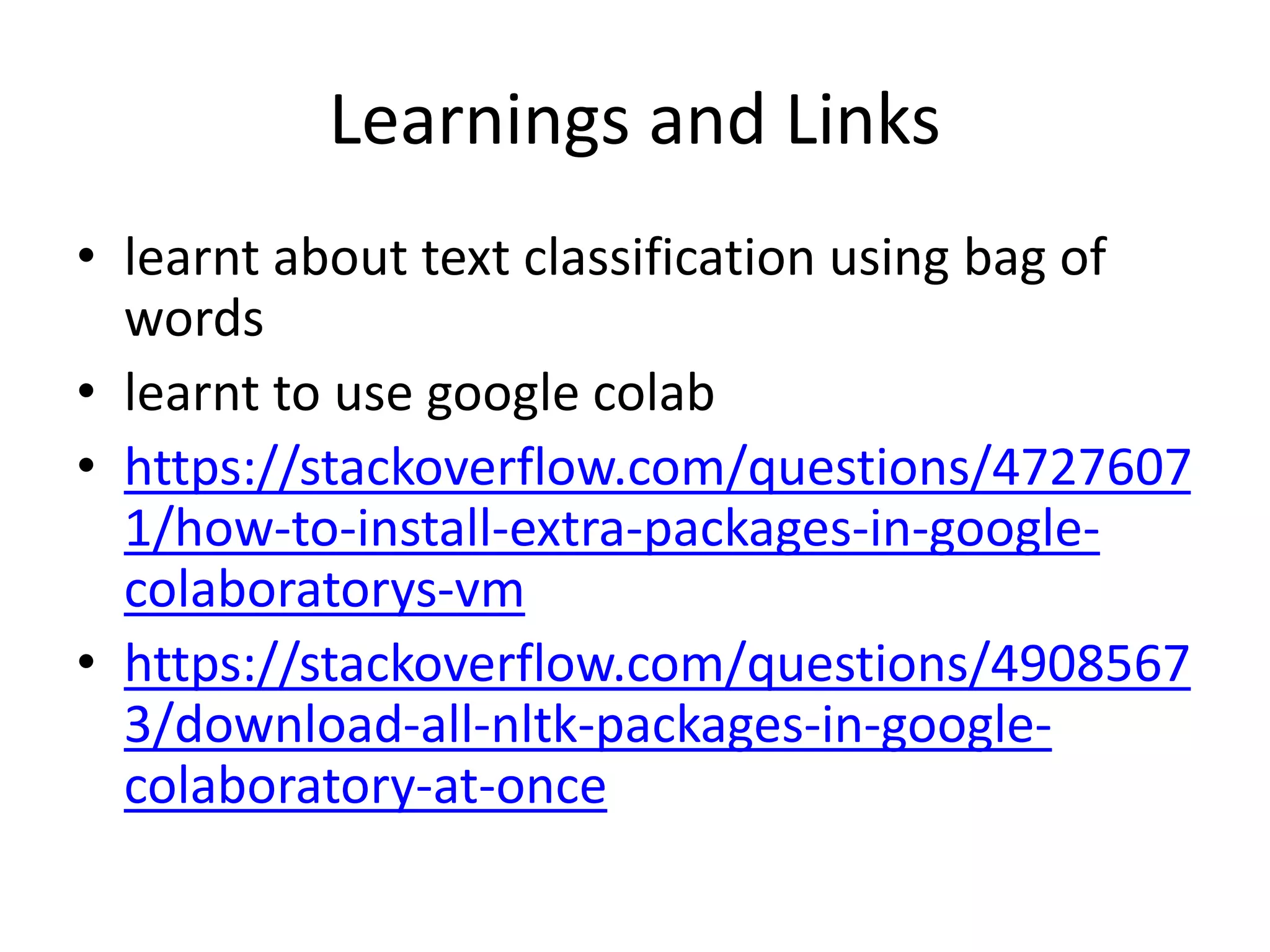 Learnings and Links

• learnt about text classification using bag of words
• learnt to use google colab
• https://stackoverflow.com/questions/47276071/how-to-install-extra-packages-in-google-colaboratorys-vm
• https://stackoverflow.com/questions/49085673/download-all-nltk-packages-in-google-colaboratory-at-once